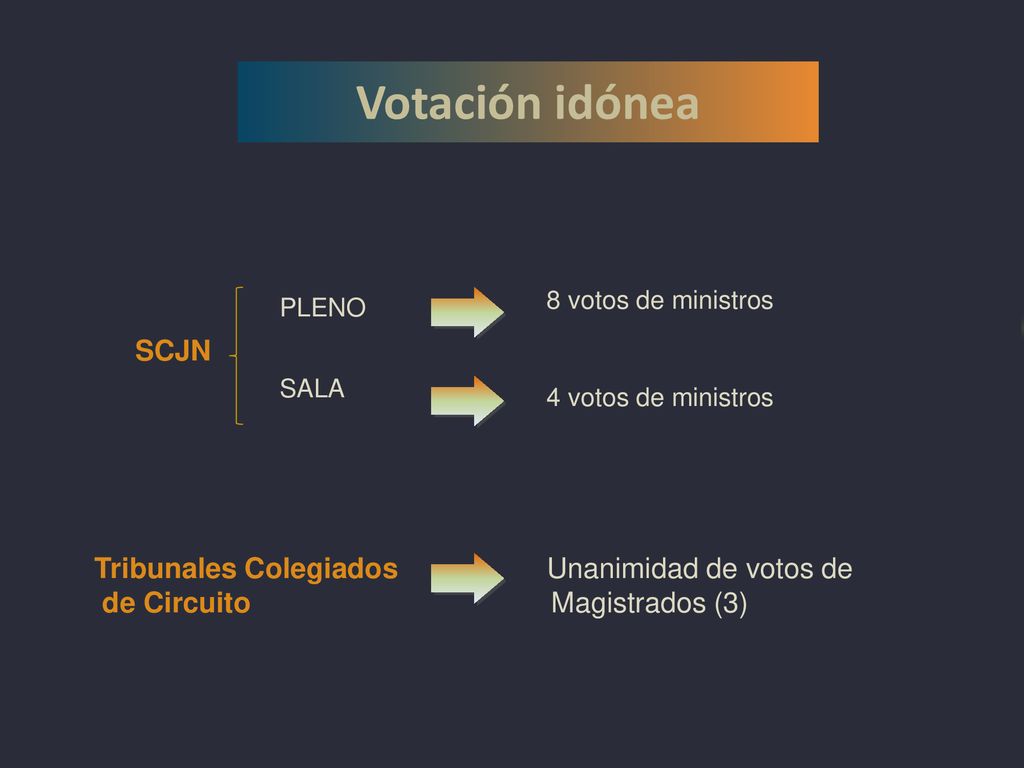 Votación idónea

SCJN

PLENO

8 votos de ministros

SALA

4 votos de ministros

Tribunales Colegiados de Circuito

Unanimidad de votos de Magistrados (3)